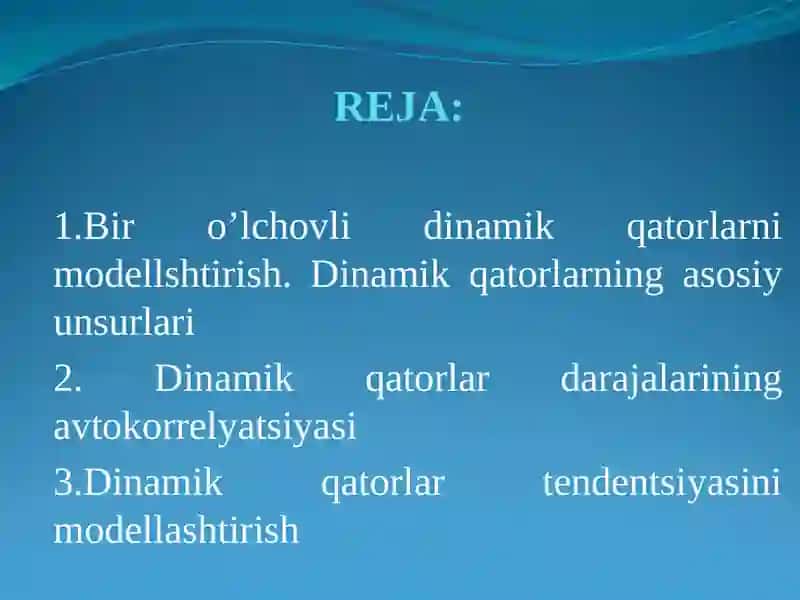 REJA:

1.Bir o’lchovli dinamik qatorlarni modellshtirish. Dinamik qatorlarning asosiy unsurlari

2. Dinamik qatorlar darajalarining avtokorrelyatsiyasi

3.Dinamik qatorlar tendentsiyasini modellashtirish